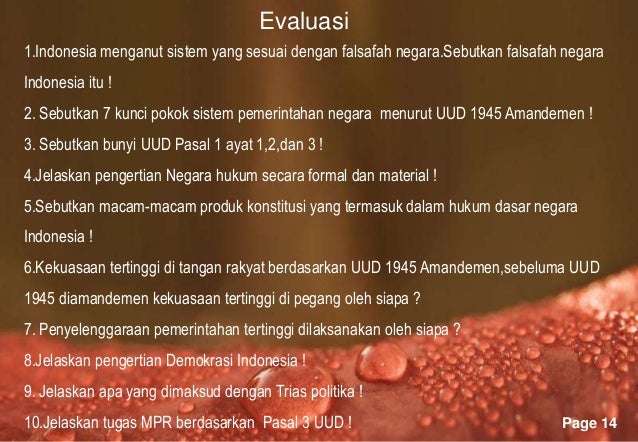 Evaluasi

1.Indonesia menganut sistem yang sesuai dengan falsafah negara.Sebutkan falsafah negara Indonesia itu !

2. Sebutkan 7 kunci pokok sistem pemerintahan negara menurut UUD 1945 Amandemen !

3. Sebutkan bunyi UUD Pasal 1 ayat 1,2,dan 3 !

4.Jelaskan pengertian Negara hukum secara formal dan material !

5.Sebutkan macam-macam produk konstitusi yang termasuk dalam hukum dasar negara Indonesia !

6.Kekuasaan tertinggi di tangan rakyat berdasarkan UUD 1945 Amandemen,sebeluma UUD 1945 diamandemen kekuasaan tertinggi di pegang oleh siapa ?

7. Penyelenggaraan pemerintahan tertinggi dilaksanakan oleh siapa ?

8.Jelaskan pengertian Demokrasi Indonesia !

9. Jelaskan apa yang dimaksud dengan Trias politika !

10.Jelaskan tugas MPR berdasarkan Pasal 3 UUD !

Page 14